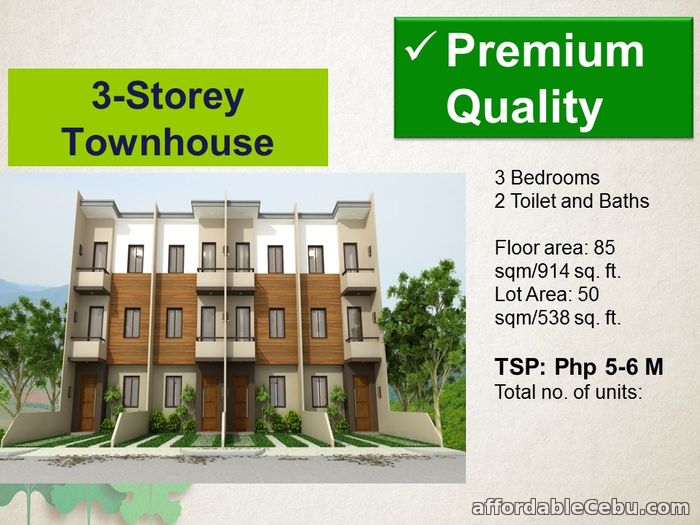 3-Storey Townhouse

✓ Premium Quality

3 Bedrooms
2 Toilet and Baths

Floor area: 85 sqm/914 sq. ft.
Lot Area: 50 sqm/538 sq. ft.

TSP: Php 5-6 M
Total no. of units:

affordableCebu.com